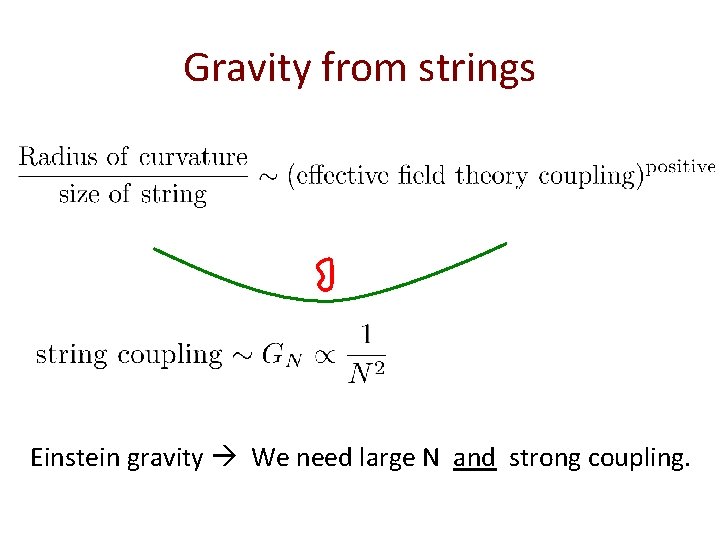 Gravity from strings

$\frac{\text{Radius of curvature}}{\text{size of string}} \sim (\text{effective field theory coupling})^{\text{positive}}$

$\text{string coupling} \sim G_N \propto \frac{1}{N^2}$

Einstein gravity → We need large N and strong coupling.